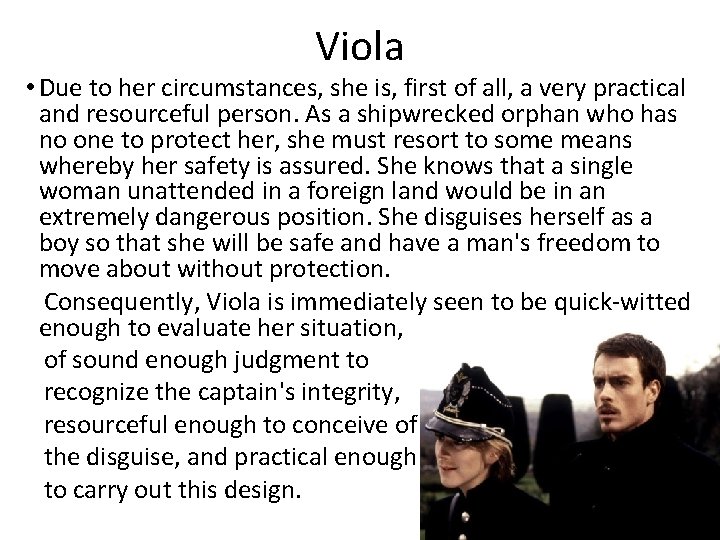 Viola

• Due to her circumstances, she is, first of all, a very practical and resourceful person. As a shipwrecked orphan who has no one to protect her, she must resort to some means whereby her safety is assured. She knows that a single woman unattended in a foreign land would be in an extremely dangerous position. She disguises herself as a boy so that she will be safe and have a man's freedom to move about without protection.

Consequently, Viola is immediately seen to be quick-witted enough to evaluate her situation, of sound enough judgment to recognize the captain's integrity, resourceful enough to conceive of the disguise, and practical enough to carry out this design.